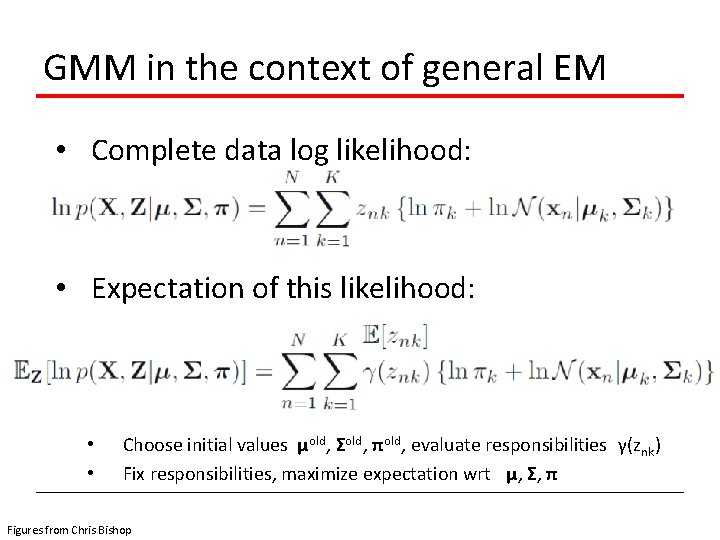 GMM in the context of general EM

• Complete data log likelihood:

$\ln p(\mathbf{X}, \mathbf{Z}|\boldsymbol{\mu}, \boldsymbol{\Sigma}, \boldsymbol{\pi}) = \sum_{n=1}^{N} \sum_{k=1}^{K} z_{nk} \{\ln \pi_k + \ln \mathcal{N}(\mathbf{x}_n|\boldsymbol{\mu}_k, \boldsymbol{\Sigma}_k)\}$

• Expectation of this likelihood:

$\mathbb{E}[z_{nk}]$

$\mathbb{E}_{\mathbf{Z}}[\ln p(\mathbf{X}, \mathbf{Z}|\boldsymbol{\mu}, \boldsymbol{\Sigma}, \boldsymbol{\pi})] = \sum_{n=1}^{N} \sum_{k=1}^{K} \gamma(z_{nk}) \{\ln \pi_k + \ln \mathcal{N}(\mathbf{x}_n|\boldsymbol{\mu}_k, \boldsymbol{\Sigma}_k)\}$

• Choose initial values $\boldsymbol{\mu}^{old}$, $\boldsymbol{\Sigma}^{old}$, $\boldsymbol{\pi}^{old}$, evaluate responsibilities $\gamma(z_{nk})$

• Fix responsibilities, maximize expectation wrt $\boldsymbol{\mu}$, $\boldsymbol{\Sigma}$, $\boldsymbol{\pi}$

Figures from Chris Bishop